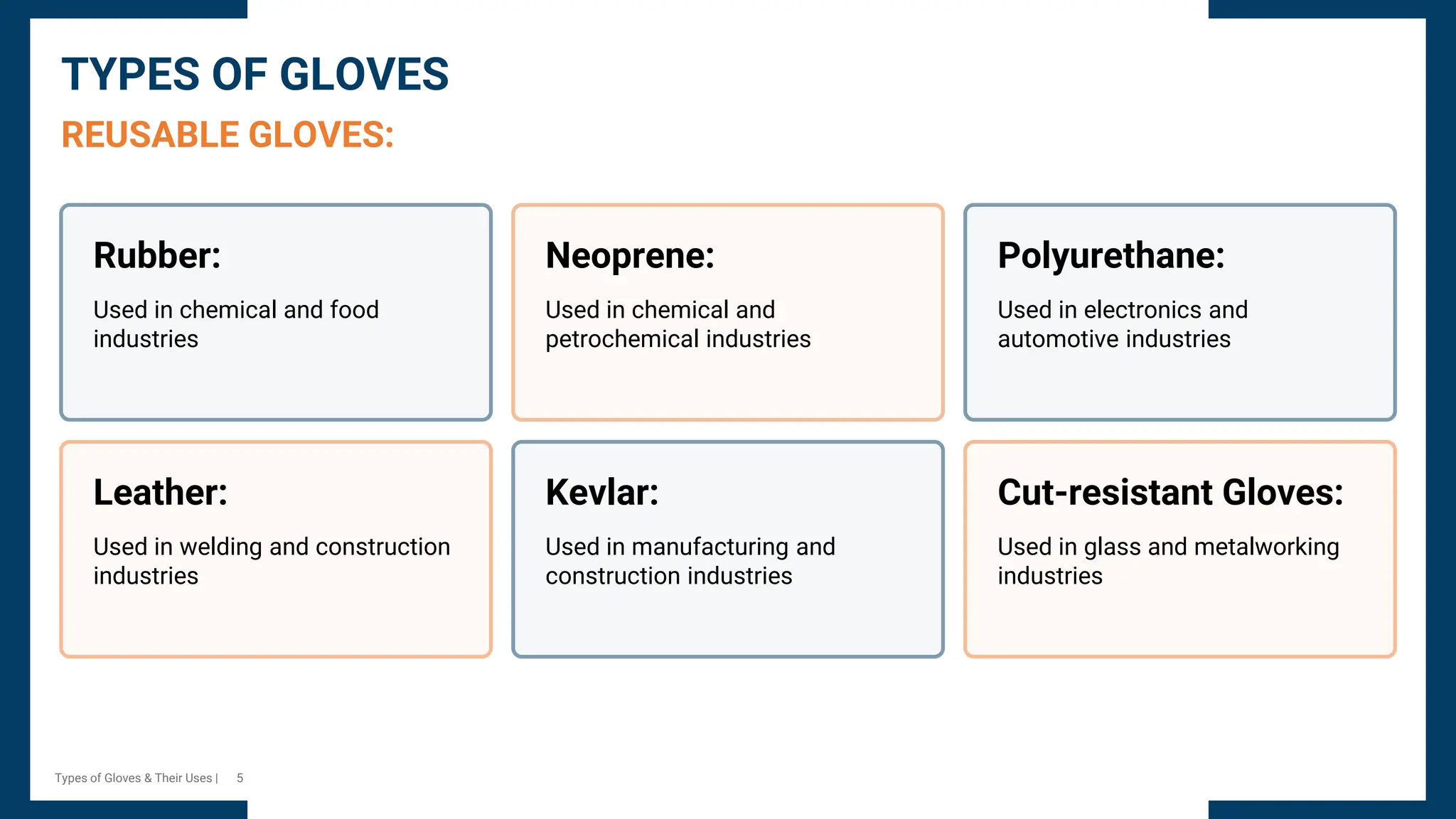 TYPES OF GLOVES

REUSABLE GLOVES:

Rubber:

Used in chemical and food industries

Neoprene:

Used in chemical and petrochemical industries

Polyurethane:

Used in electronics and automotive industries

Leather:

Used in welding and construction industries

Kevlar:

Used in manufacturing and construction industries

Cut-resistant Gloves:

Used in glass and metalworking industries

Types of Gloves & Their Uses | 5